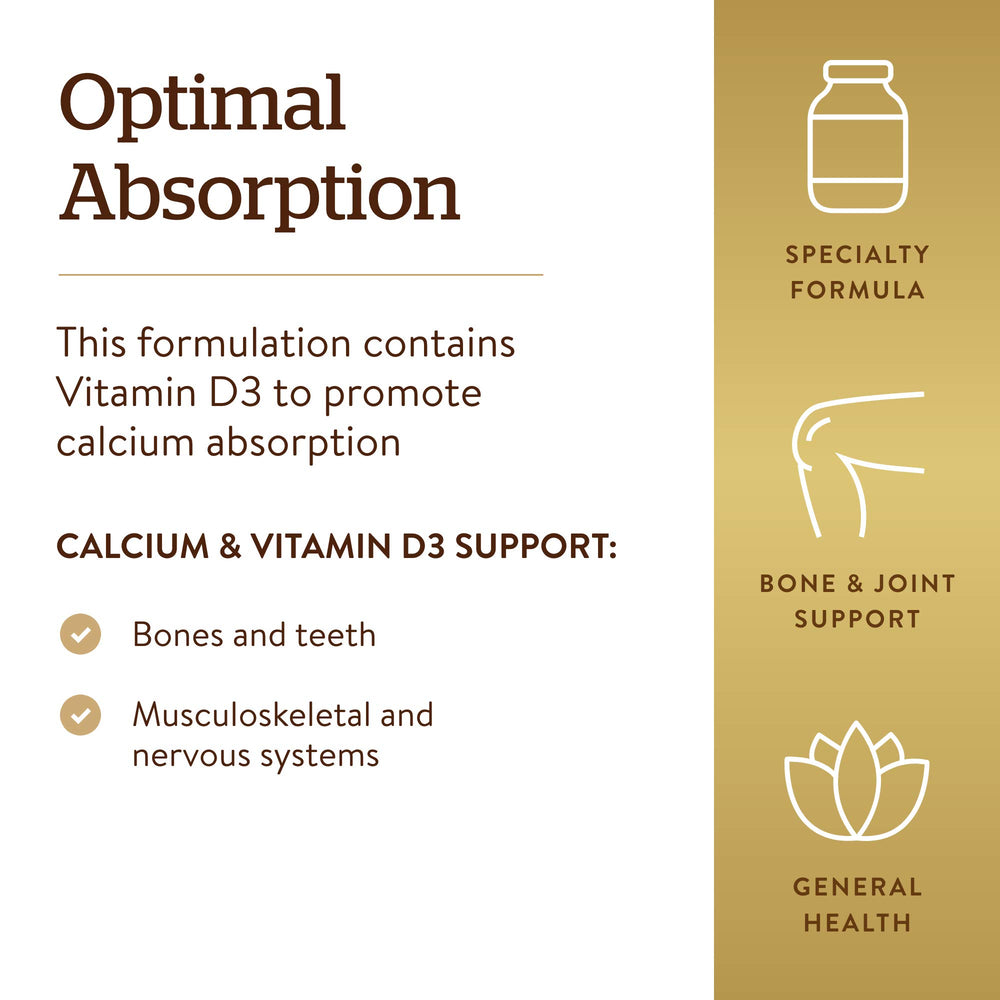 Optimal Absorption

This formulation contains Vitamin D3 to promote calcium absorption

CALCIUM & VITAMIN D3 SUPPORT:

Bones and teeth

Musculoskeletal and nervous systems

SPECIALTY FORMULA

BONE & JOINT SUPPORT

GENERAL HEALTH